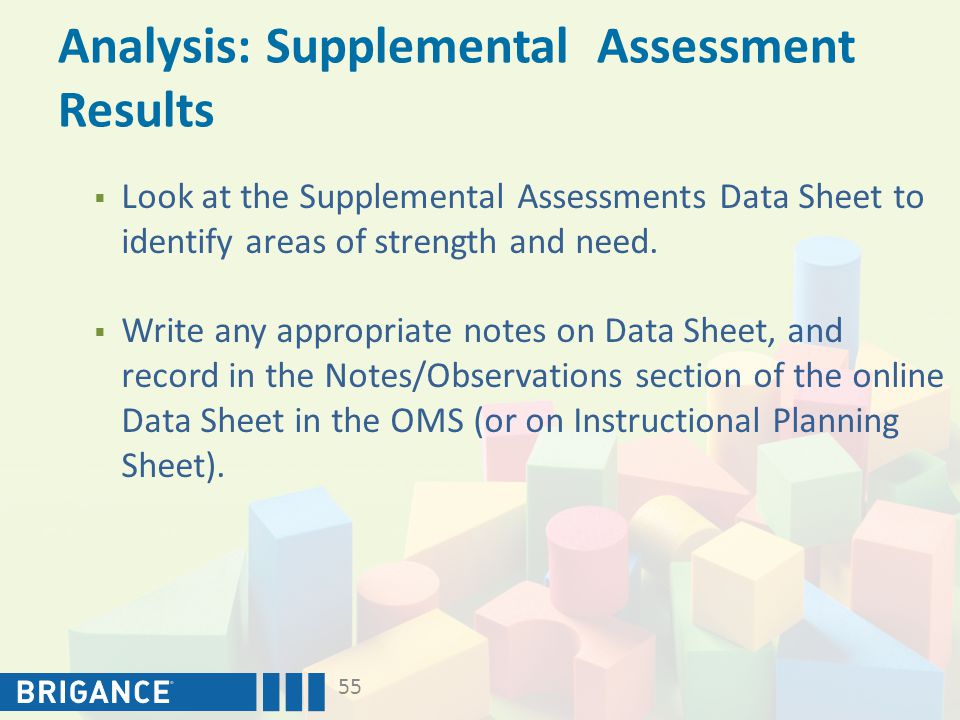 Analysis: Supplemental Assessment Results

▪ Look at the Supplemental Assessments Data Sheet to identify areas of strength and need.

▪ Write any appropriate notes on Data Sheet, and record in the Notes/Observations section of the online Data Sheet in the OMS (or on Instructional Planning Sheet).

BRIGANCE

55